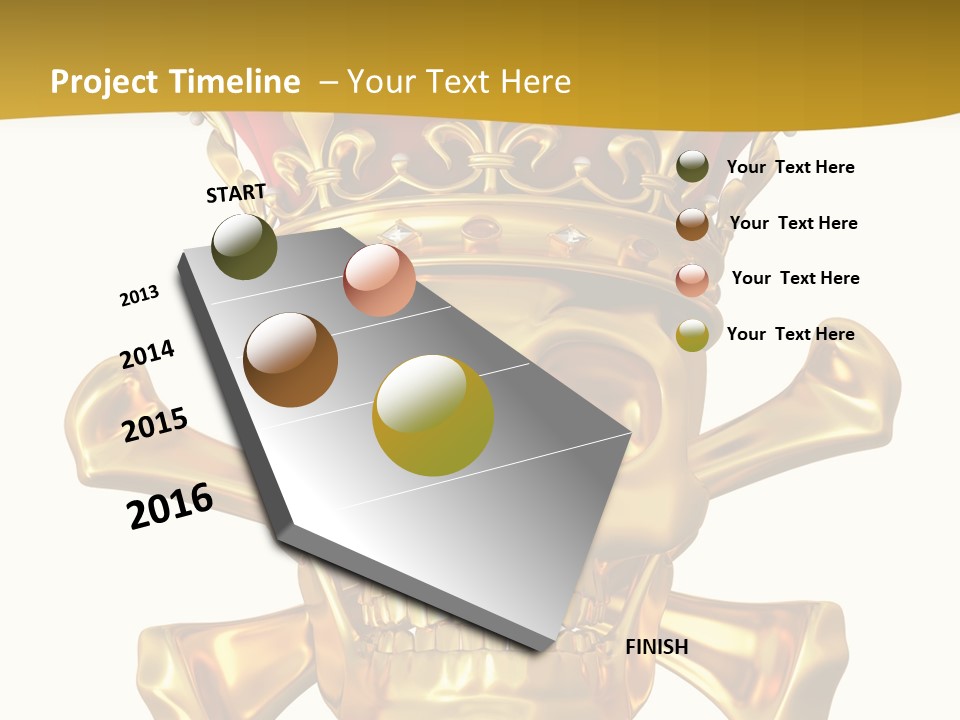 Project Timeline – Your Text Here

START

2013

2014

2015

2016

FINISH

Your Text Here

Your Text Here

Your Text Here

Your Text Here